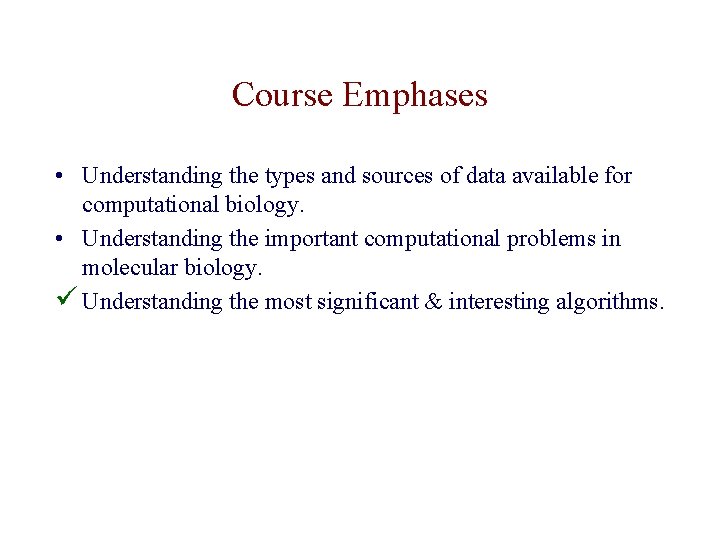 Course Emphases

• Understanding the types and sources of data available for computational biology.
• Understanding the important computational problems in molecular biology.
✓ Understanding the most significant & interesting algorithms.